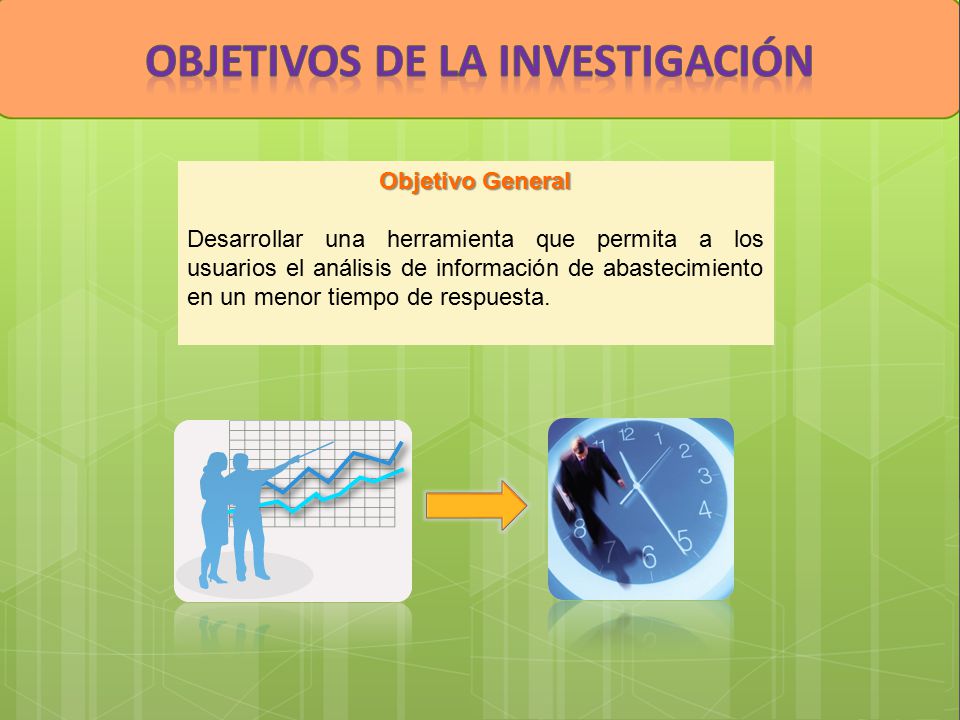 OBJETIVOS DE LA INVESTIGACIÓN

Objetivo General

Desarrollar una herramienta que permita a los usuarios el análisis de información de abastecimiento en un menor tiempo de respuesta.

12
1
2
3
4
5
6
7
8